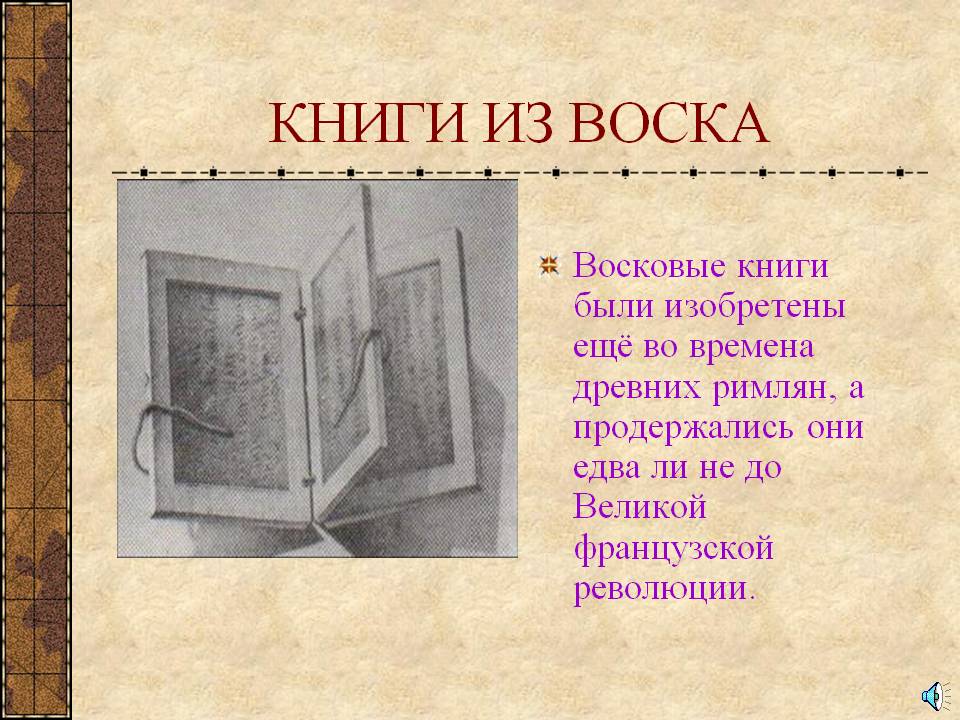 КНИГИ ИЗ ВОСКА

Восковые книги были изобретены ещё во времена древних римлян, а продержались они едва ли не до Великой французской революции.